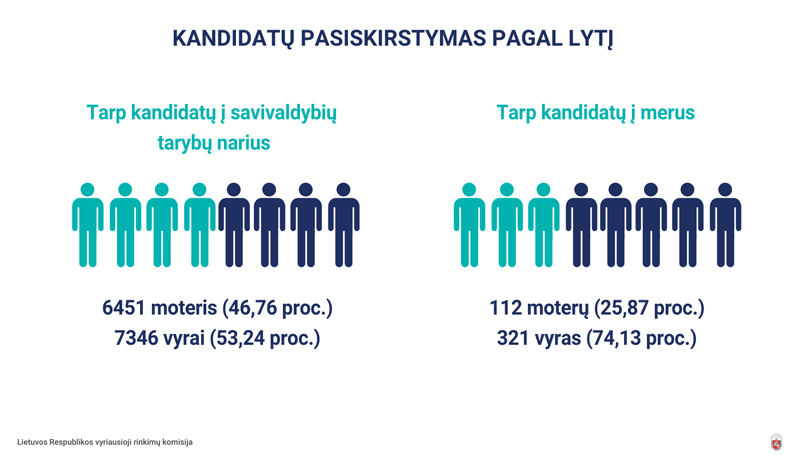 KANDIDATŲ PASISKIRSTYMAS PAGAL LYTĮ

Tarp kandidatų į savivaldybių tarybų narius

6451 moteris (46,76 proc.)
7346 vyrai (53,24 proc.)

Tarp kandidatų į merus

112 moterų (25,87 proc.)
321 vyras (74,13 proc.)

Lietuvos Respublikos vyriausioji rinkimų komisija